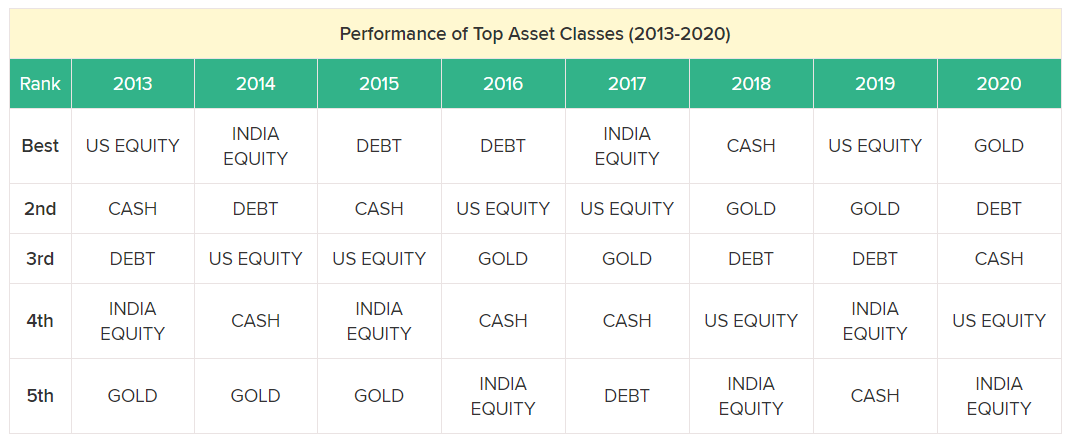 Performance of Top Asset Classes (2013-2020)

| Rank | 2013 | 2014 | 2015 | 2016 | 2017 | 2018 | 2019 | 2020 |
|---|---|---|---|---|---|---|---|---|
| Best | US EQUITY | INDIA EQUITY | DEBT | DEBT | INDIA EQUITY | CASH | US EQUITY | GOLD |
| 2nd | CASH | DEBT | CASH | US EQUITY | US EQUITY | GOLD | GOLD | DEBT |
| 3rd | DEBT | US EQUITY | US EQUITY | GOLD | GOLD | DEBT | DEBT | CASH |
| 4th | INDIA EQUITY | CASH | INDIA EQUITY | CASH | CASH | US EQUITY | INDIA EQUITY | US EQUITY |
| 5th | GOLD | GOLD | GOLD | INDIA EQUITY | DEBT | INDIA EQUITY | CASH | INDIA EQUITY |